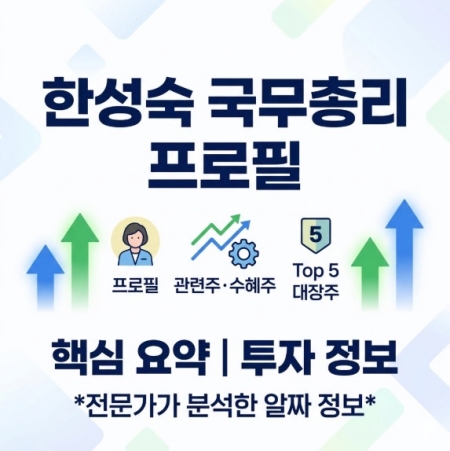 한성숙 국무총리 프로필

프로필

관련주·수혜주

5

Top 5 대장주

핵심 요약 | 투자 정보

*전문가가 분석한 알짜 정보*